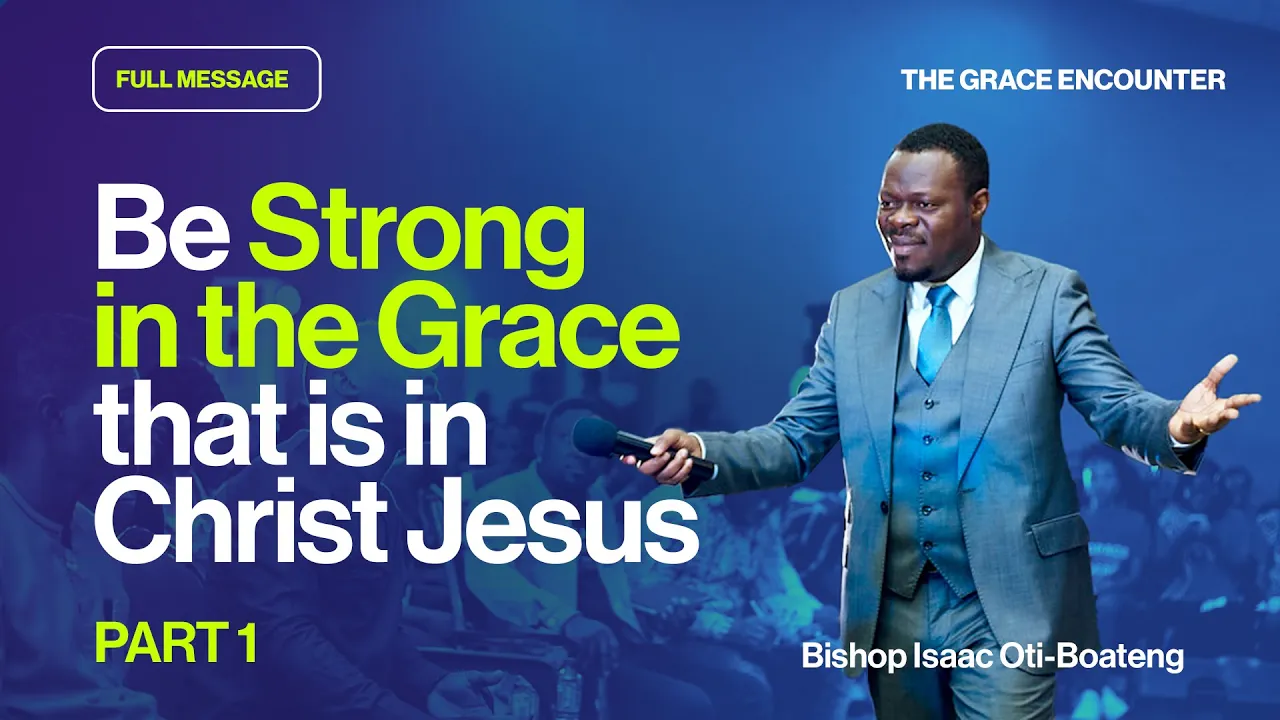 FULL MESSAGE

THE GRACE ENCOUNTER

Be Strong in the Grace that is in Christ Jesus

PART 1

Bishop Isaac Oti-Boateng